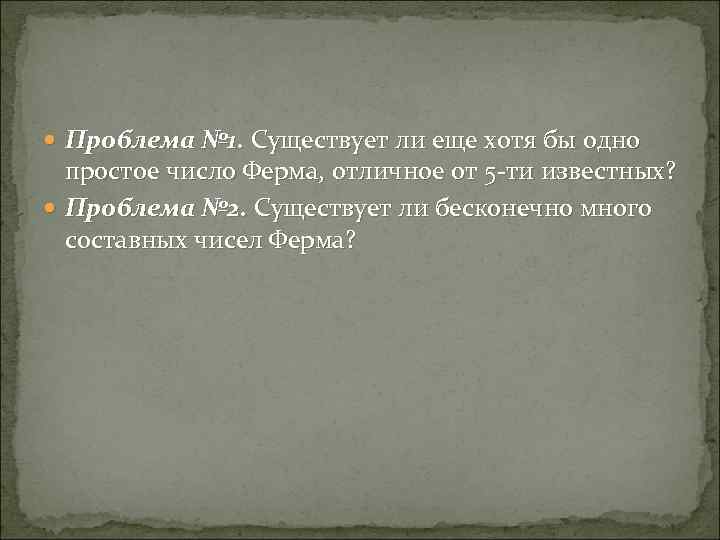 Проблема №1. Существует ли еще хотя бы одно простое число Ферма, отличное от 5-ти известных?

Проблема №2. Существует ли бесконечно много составных чисел Ферма?